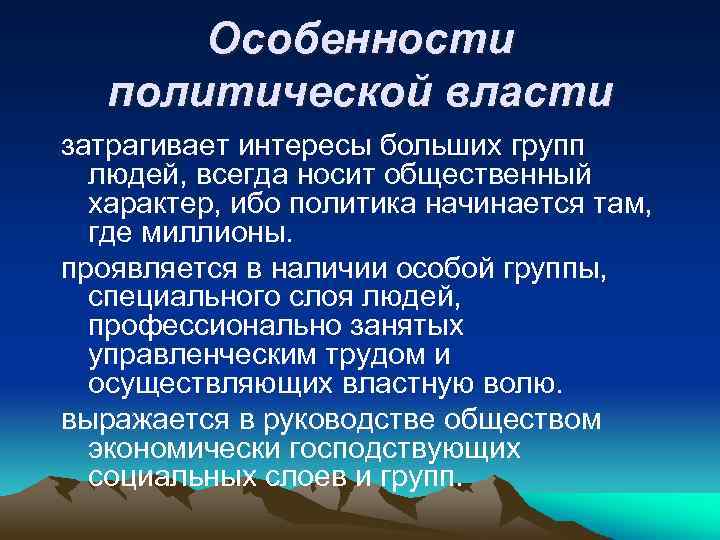 Особенности политической власти

затрагивает интересы больших групп людей, всегда носит общественный характер, ибо политика начинается там, где миллионы.

проявляется в наличии особой группы, специального слоя людей, профессионально занятых управленческим трудом и осуществляющих властную волю.

выражается в руководстве обществом экономически господствующих социальных слоев и групп.